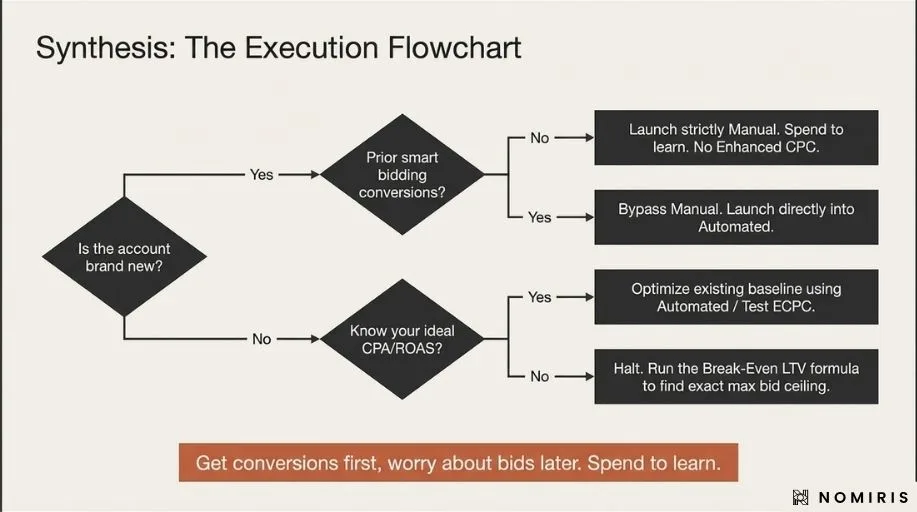 Synthesis: The Execution Flowchart

Is the account brand new?

Yes

Prior smart bidding conversions?

No

Launch strictly Manual. Spend to learn. No Enhanced CPC.

Yes

Bypass Manual. Launch directly into Automated.

No

Know your ideal CPA/ROAS?

Yes

Optimize existing baseline using Automated / Test ECPC.

No

Halt. Run the Break-Even LTV formula to find exact max bid ceiling.

Get conversions first, worry about bids later. Spend to learn.

NOMIRIS